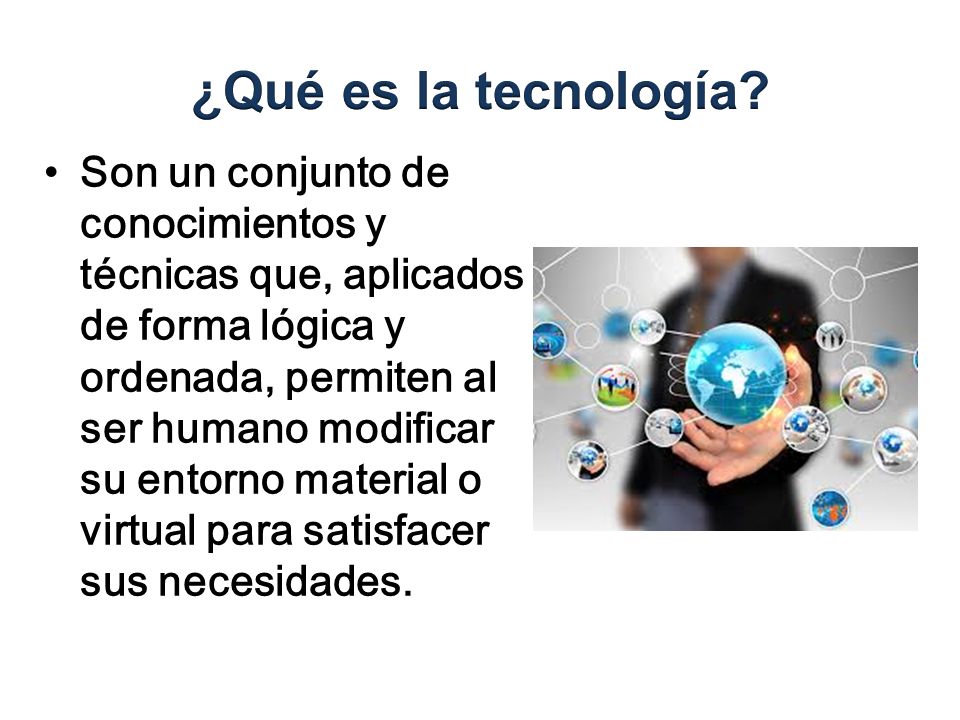 ¿Qué es la tecnología?

• Son un conjunto de conocimientos y técnicas que, aplicados de forma lógica y ordenada, permiten al ser humano modificar su entorno material o virtual para satisfacer sus necesidades.